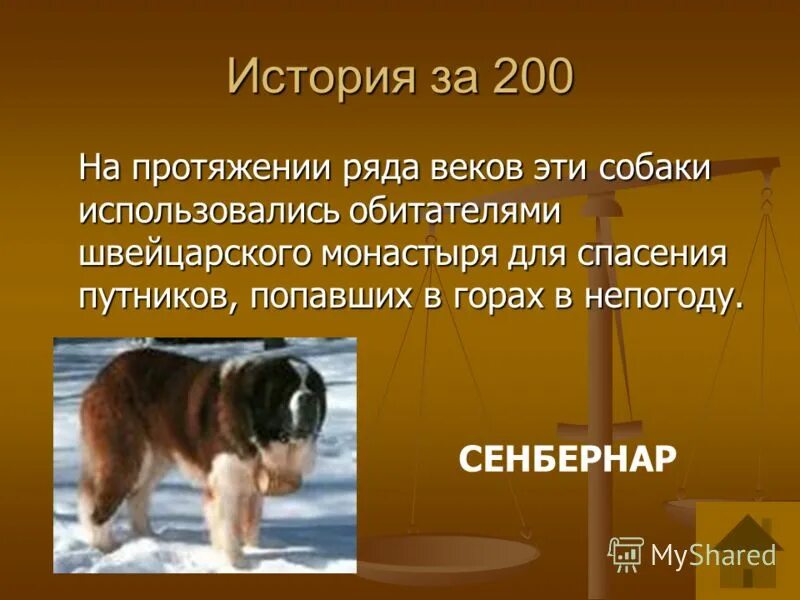 История за 200

На протяжении ряда веков эти собаки использовались обитателями швейцарского монастыря для спасения путников, попавших в горах в непогоду.

СЕНБЕРНАР

MyShared